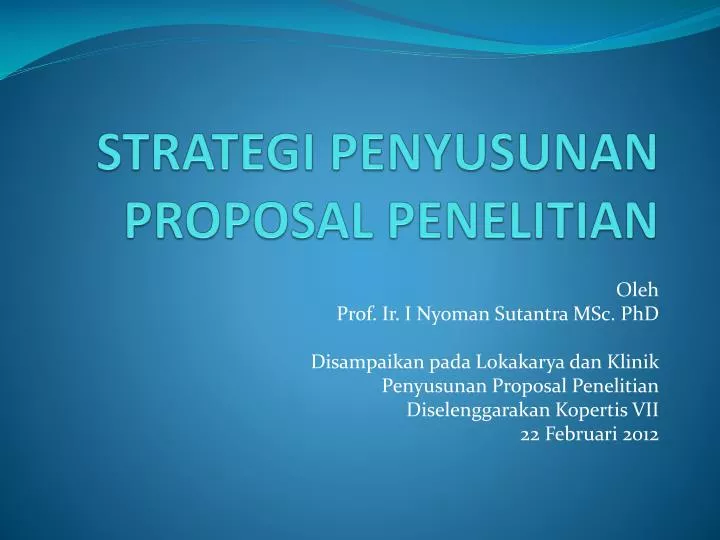 STRATEGI PENYUSUNAN PROPOSAL PENELITIAN

Oleh
Prof. Ir. I Nyoman Sutantra MSc. PhD

Disampaikan pada Lokakarya dan Klinik
Penyusunan Proposal Penelitian
Diselenggarakan Kopertis VII
22 Februari 2012